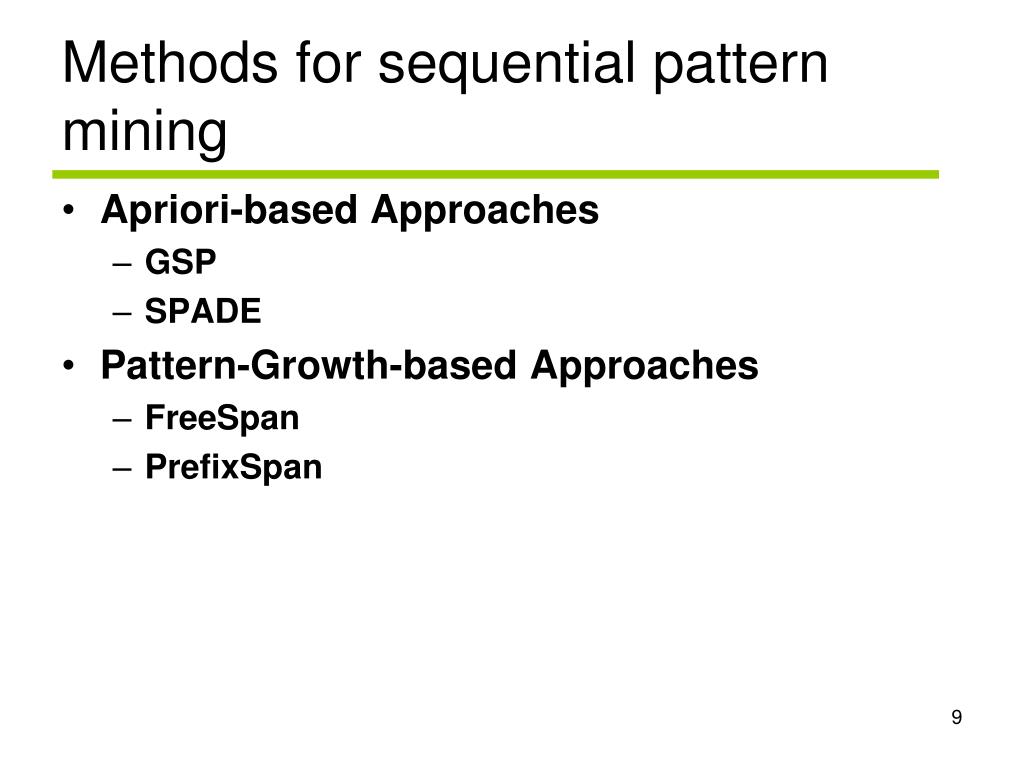 Methods for sequential pattern mining

• Apriori-based Approaches
– GSP
– SPADE
• Pattern-Growth-based Approaches
– FreeSpan
– PrefixSpan

9